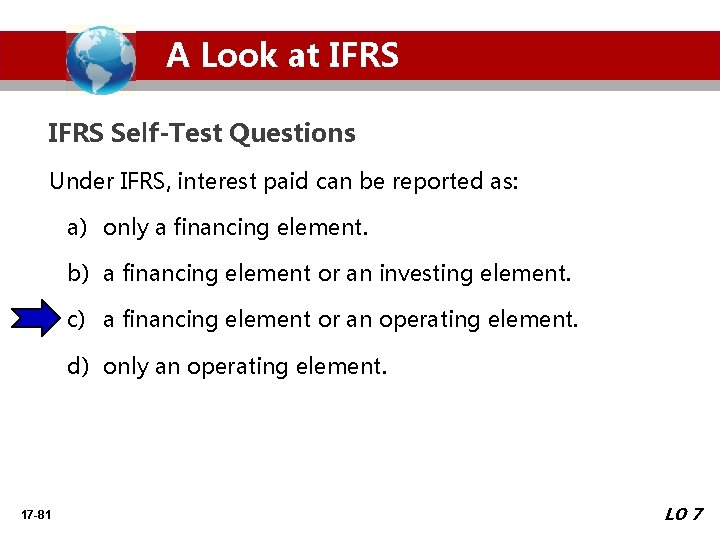 A Look at IFRS

IFRS Self-Test Questions

Under IFRS, interest paid can be reported as:

a) only a financing element.

b) a financing element or an investing element.

c) a financing element or an operating element.

d) only an operating element.

17-81

LO 7